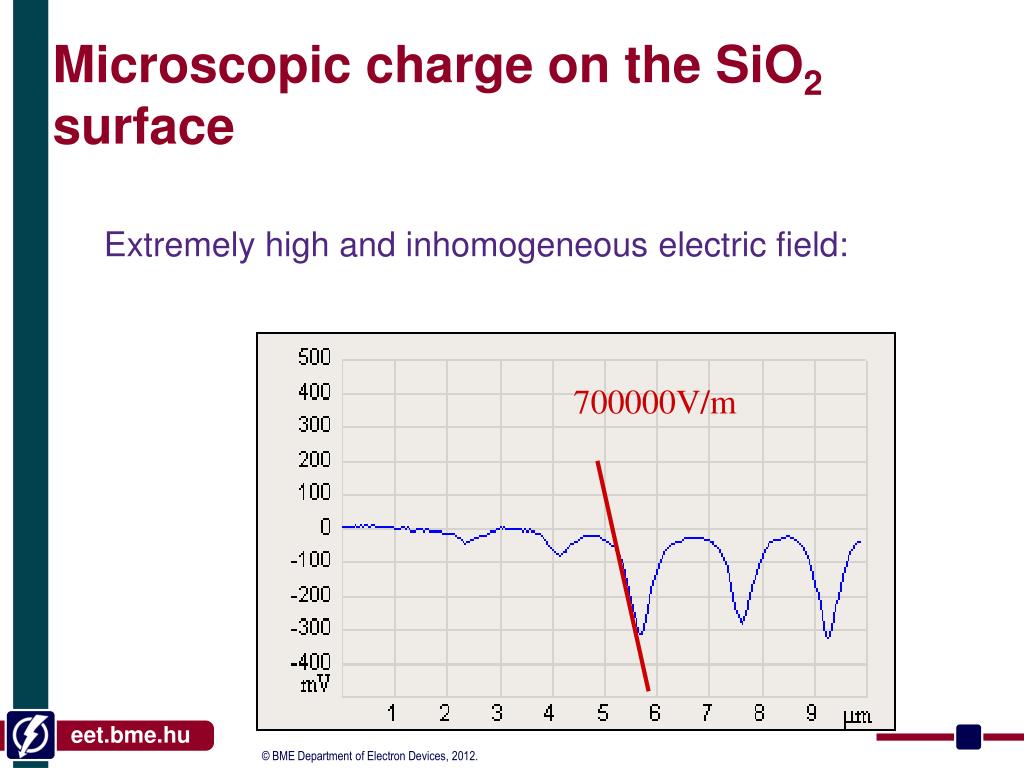 Microscopic charge on the $SiO_2$ surface

Extremely high and inhomogeneous electric field:

500
400
300
200
100
0
-100
-200
-300
-400
mV

700000V/m

1 2 3 4 5 6 7 8 9 μm

eet.bme.hu

© BME Department of Electron Devices, 2012.